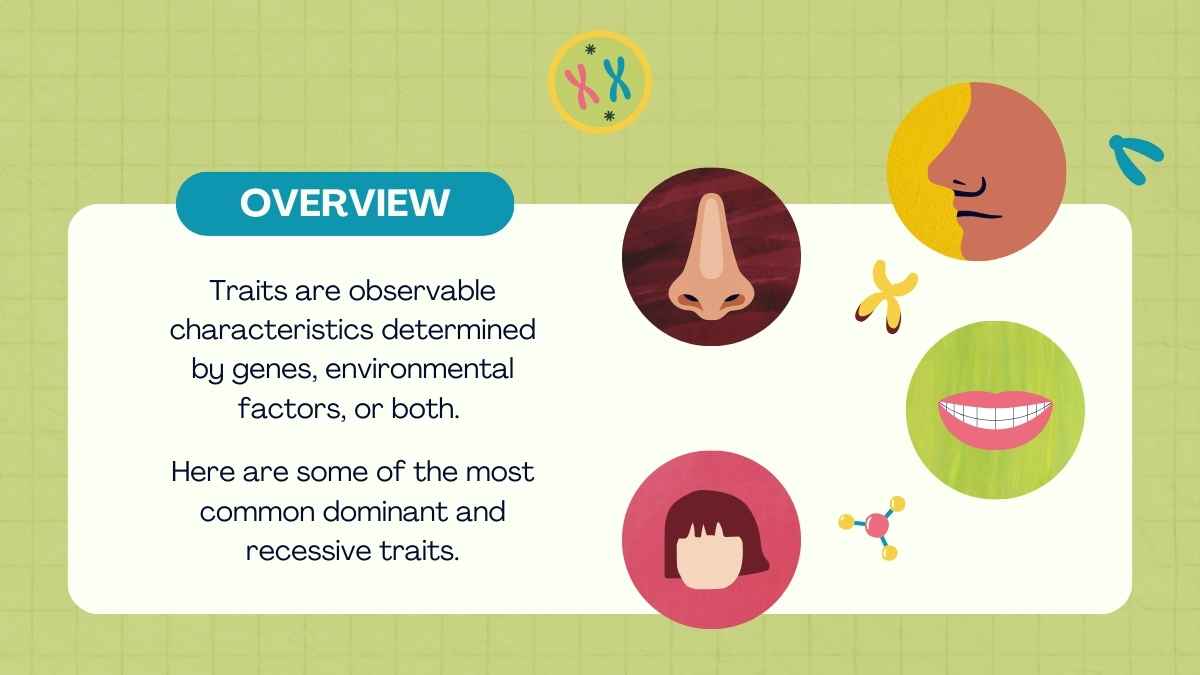 OVERVIEW

Traits are observable characteristics determined by genes, environmental factors, or both.

Here are some of the most common dominant and recessive traits.